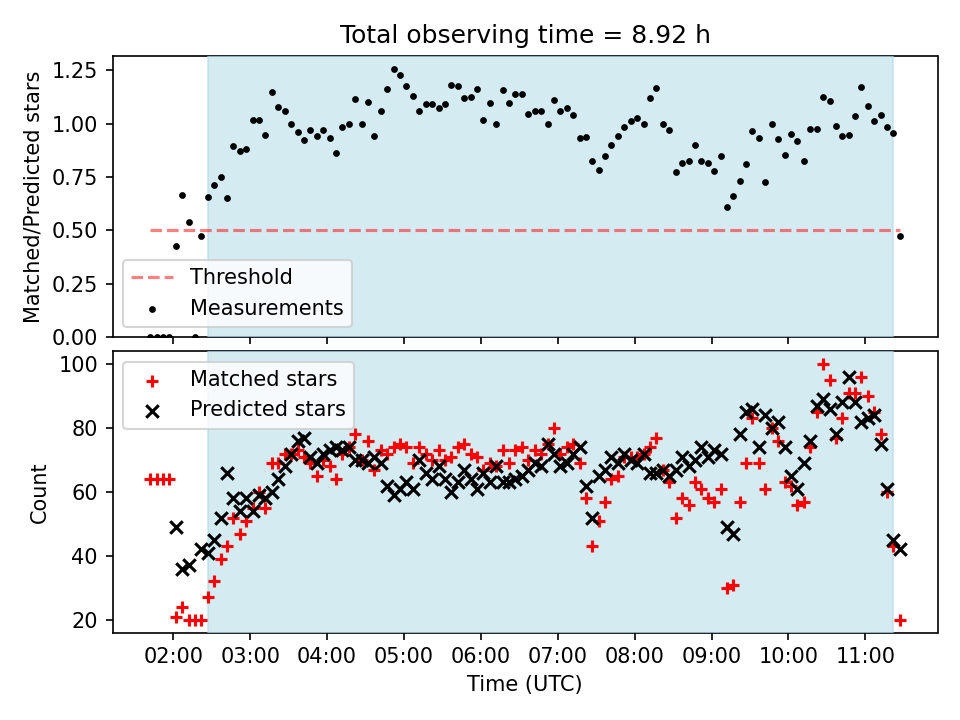 Total observing time = 8.92 h

Matched/Predicted stars

1.25
1.00
0.75
0.50
0.25
0.00

Threshold
Measurements

Count

100
80
60
40
20

Matched stars
Predicted stars

02:00 03:00 04:00 05:00 06:00 07:00 08:00 09:00 10:00 11:00

Time (UTC)